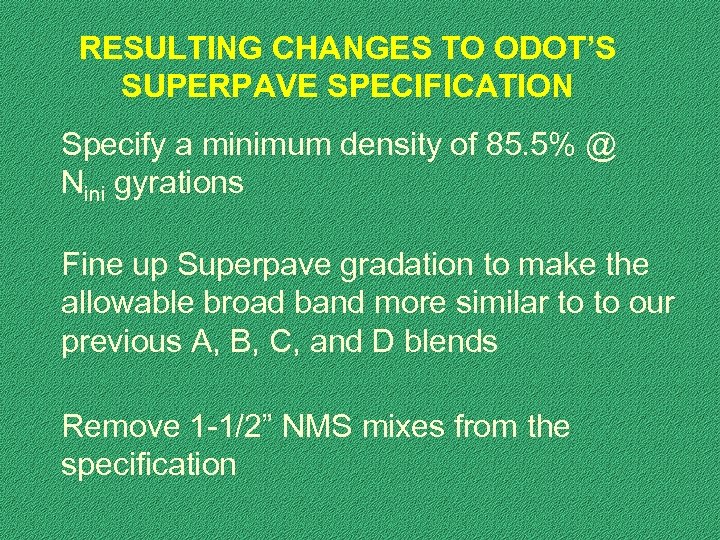 RESULTING CHANGES TO ODOT'S SUPERPAVE SPECIFICATION

Specify a minimum density of 85.5% @ $N_{ini}$ gyrations

Fine up Superpave gradation to make the allowable broad band more similar to to our previous A, B, C, and D blends

Remove 1-1/2" NMS mixes from the specification